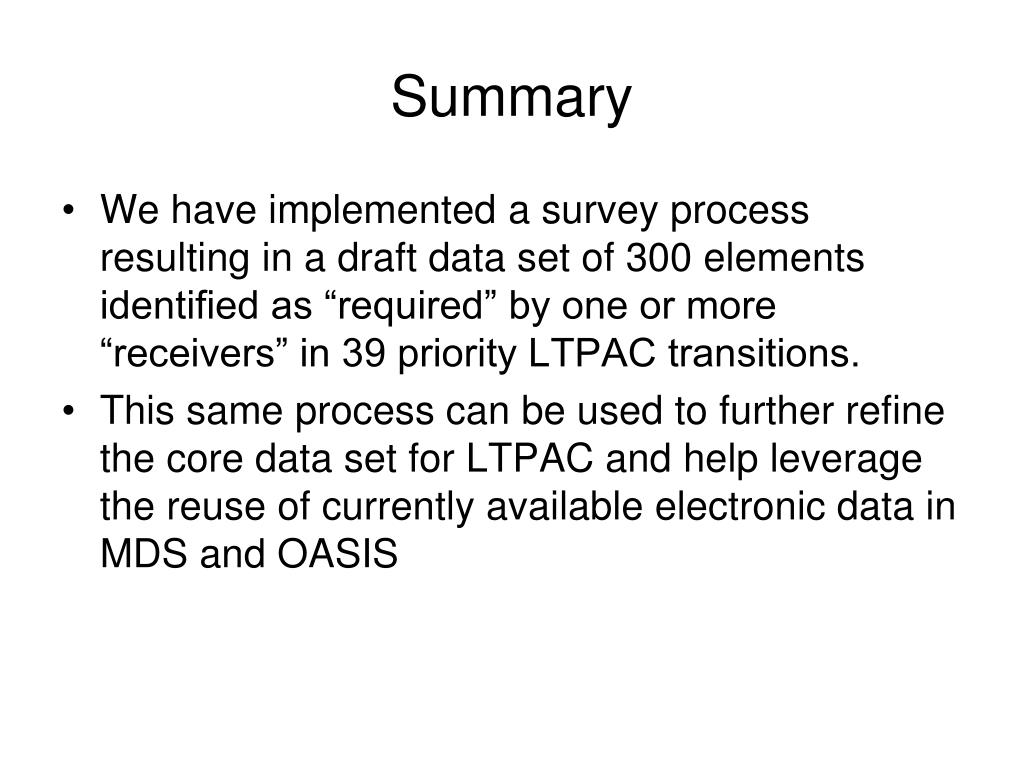 Summary

• We have implemented a survey process resulting in a draft data set of 300 elements identified as “required” by one or more “receivers” in 39 priority LTPAC transitions.

• This same process can be used to further refine the core data set for LTPAC and help leverage the reuse of currently available electronic data in MDS and OASIS